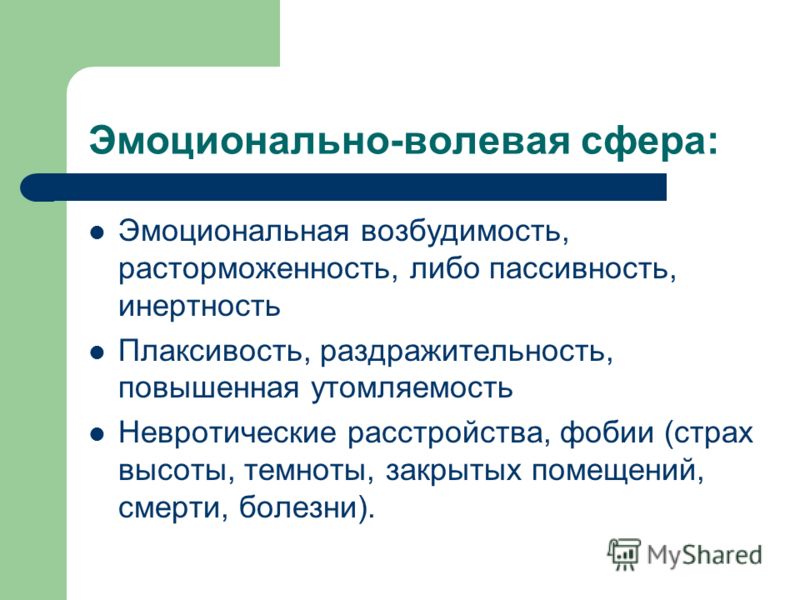 Эмоционально-волевая сфера:

- Эмоциональная возбудимость, расторможенность, либо пассивность, инертность
- Плаксивость, раздражительность, повышенная утомляемость
- Невротические расстройства, фобии (страх высоты, темноты, закрытых помещений, смерти, болезни).

MyShared